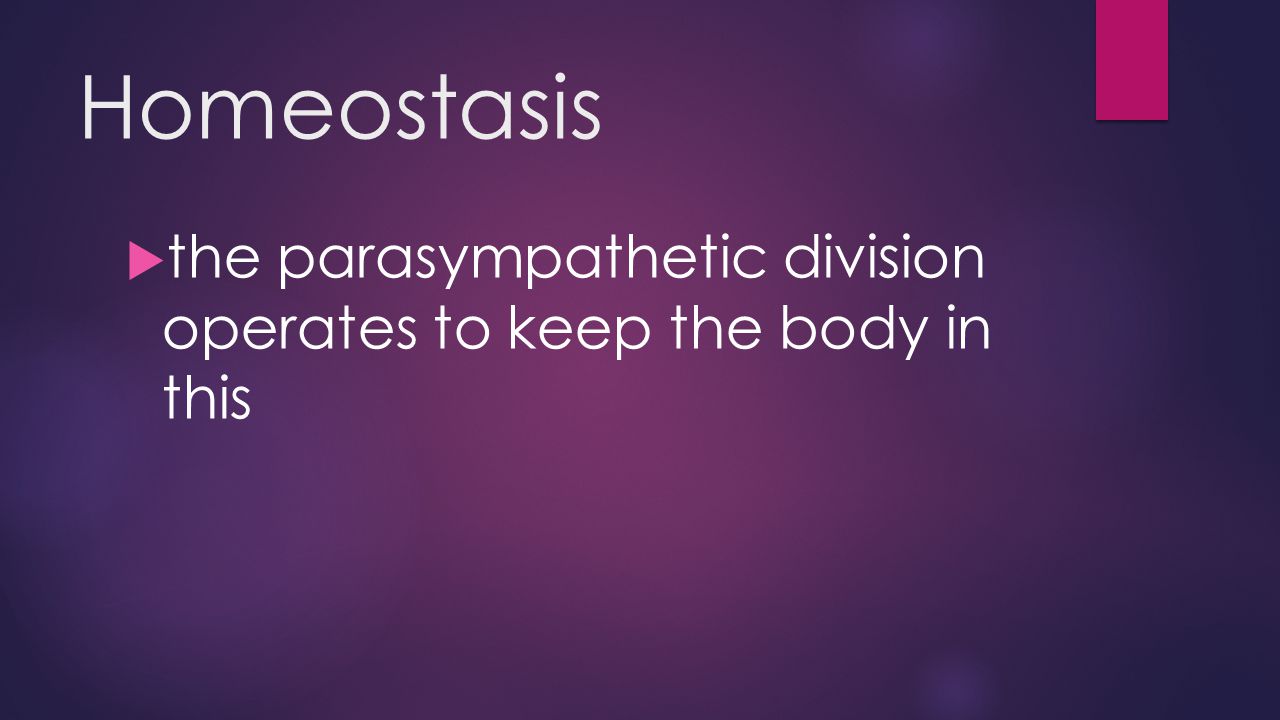 Homeostasis

the parasympathetic division operates to keep the body in this